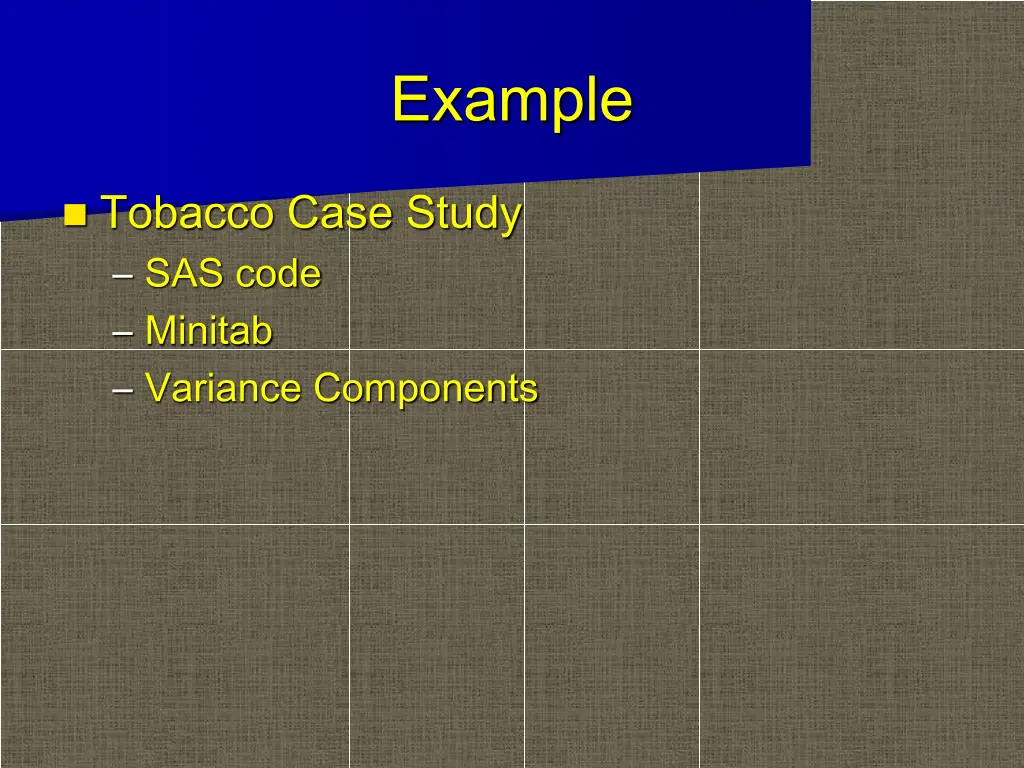 Example

Tobacco Case Study
– SAS code
– Minitab
– Variance Components